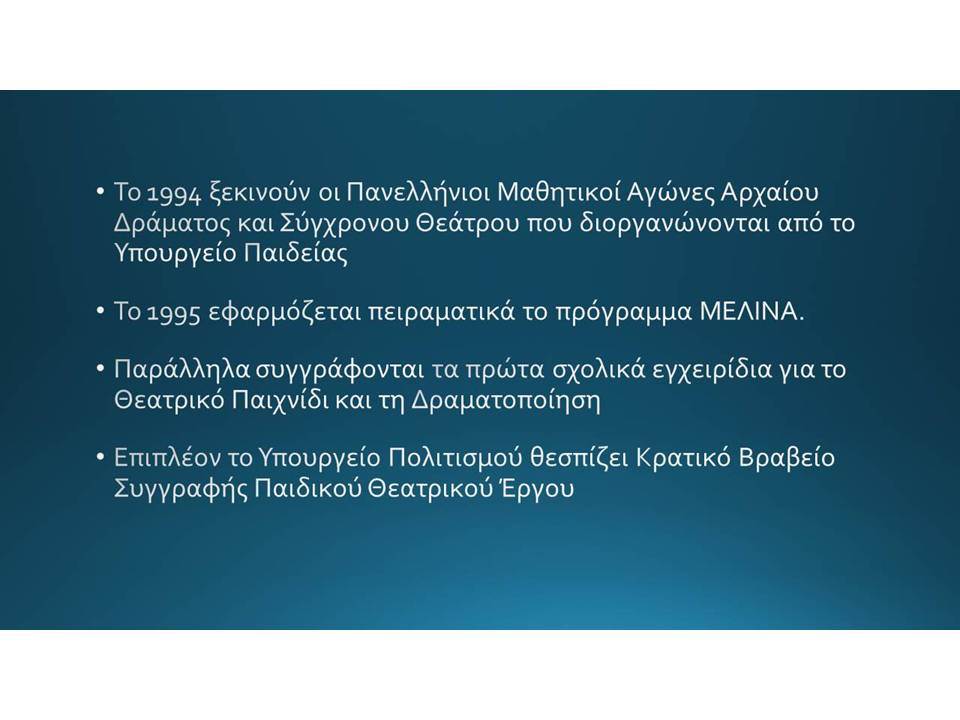 • Το 1994 ξεκινούν οι Πανελλήνιοι Μαθητικοί Αγώνες Αρχαίου Δράματος και Σύγχρονου Θεάτρου που διοργανώνονται από το Υπουργείο Παιδείας

• Το 1995 εφαρμόζεται πειραματικά το πρόγραμμα ΜΕΛΙΝΑ.

• Παράλληλα συγγράφονται τα πρώτα σχολικά εγχειρίδια για το Θεατρικό Παιχνίδι και τη Δραματοποίηση

• Επιπλέον το Υπουργείο Πολιτισμού θεσπίζει Κρατικό Βραβείο Συγγραφής Παιδικού Θεατρικού Έργου